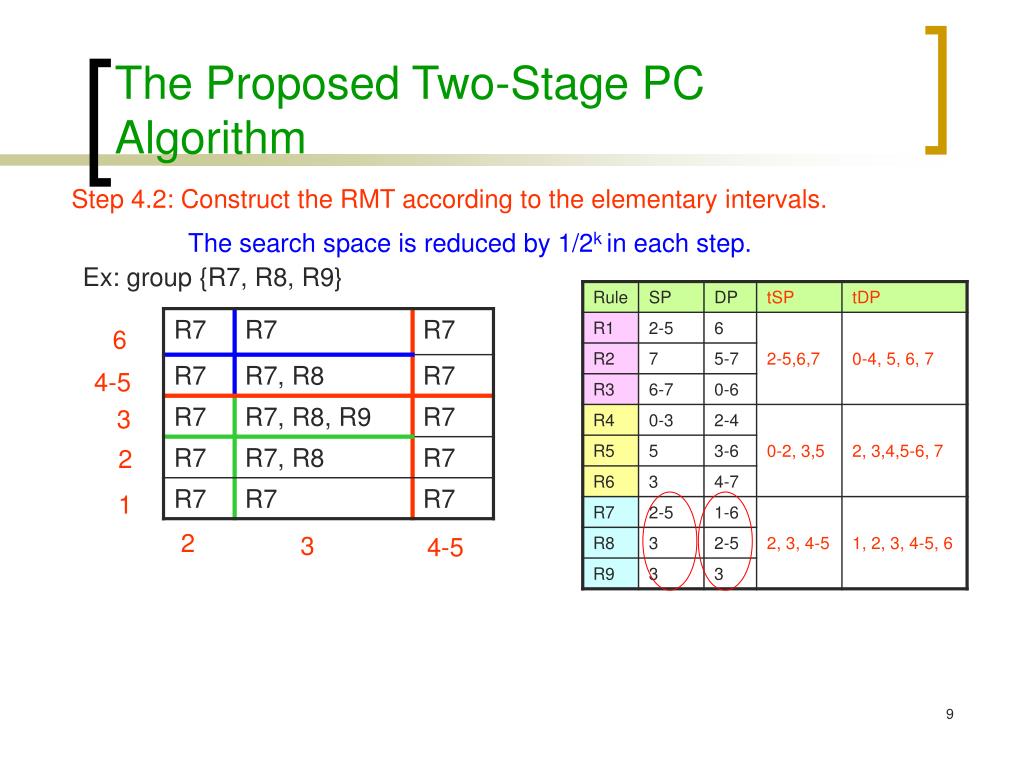 The Proposed Two-Stage PC Algorithm

Step 4.2: Construct the RMT according to the elementary intervals.

The search space is reduced by $1/2^k$ in each step.

Ex: group {R7, R8, R9}

| | | | |
|---|---|---|---|
| 6 | R7 | R7 | R7 |
| 4-5 | R7 | R7, R8 | R7 |
| 3 | R7 | R7, R8, R9 | R7 |
| 2 | R7 | R7, R8 | R7 |
| 1 | R7 | R7 | R7 |
| | 2 | 3 | 4-5 |

| Rule | SP | DP | tSP | tDP |
|---|---|---|---|---|
| R1 | 2-5 | 6 | 2-5,6,7 | 0-4, 5, 6, 7 |
| R2 | 7 | 5-7 | | |
| R3 | 6-7 | 0-6 | | |
| R4 | 0-3 | 2-4 | 0-2, 3,5 | 2, 3,4,5-6, 7 |
| R5 | 5 | 3-6 | | |
| R6 | 3 | 4-7 | | |
| R7 | 2-5 | 1-6 | 2, 3, 4-5 | 1, 2, 3, 4-5, 6 |
| R8 | 3 | 2-5 | | |
| R9 | 3 | 3 | | |

9